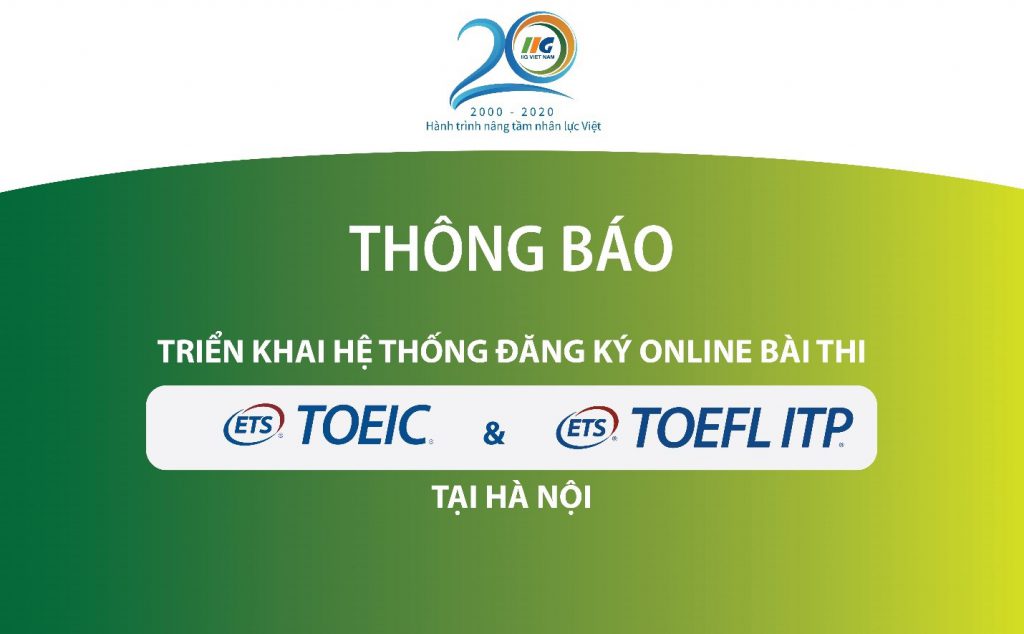 20
IIG
IIG VIỆT NAM
2000 - 2020
Hành trình nâng tầm nhân lực Việt

THÔNG BÁO

TRIỂN KHAI HỆ THỐNG ĐĂNG KÝ ONLINE BÀI THI

ETS TOEIC & ETS TOEFL ITP

TẠI HÀ NỘI